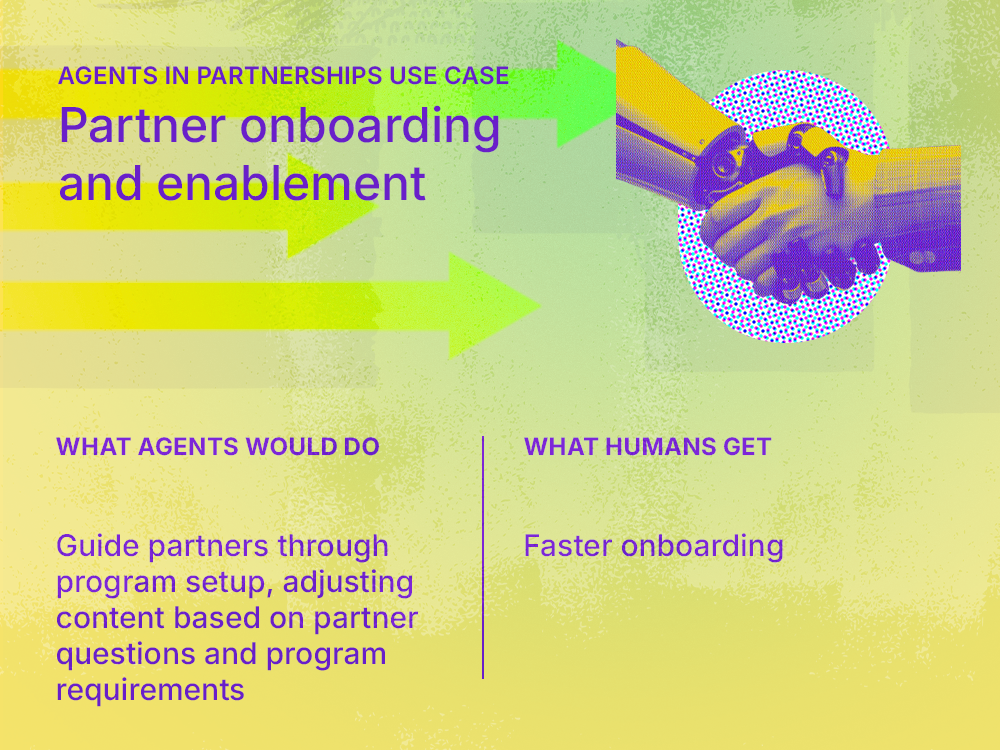 AGENTS IN PARTNERSHIPS USE CASE

Partner onboarding and enablement

WHAT AGENTS WOULD DO

Guide partners through program setup, adjusting content based on partner questions and program requirements

WHAT HUMANS GET

Faster onboarding